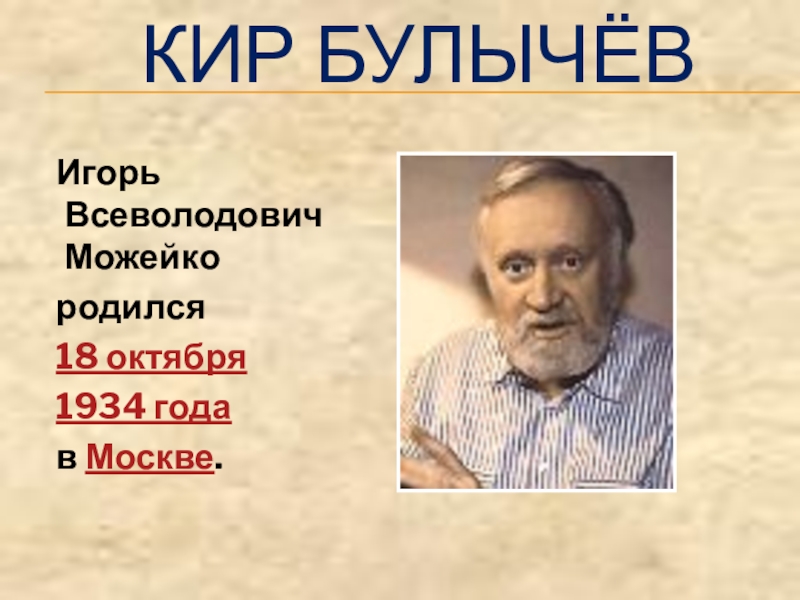 КИР БУЛЫЧЁВ

Игорь Всеволодович Можейко родился 18 октября 1934 года в Москве.